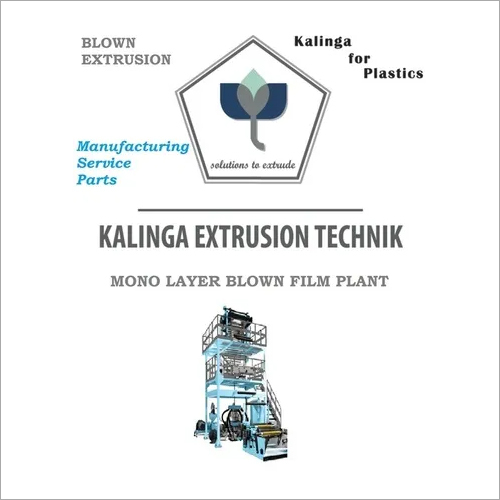 BLOWN EXTRUSION

Kalinga for Plastics

Manufacturing
Service
Parts

solutions to extrude

KALINGA EXTRUSION TECHNIK

MONO LAYER BLOWN FILM PLANT